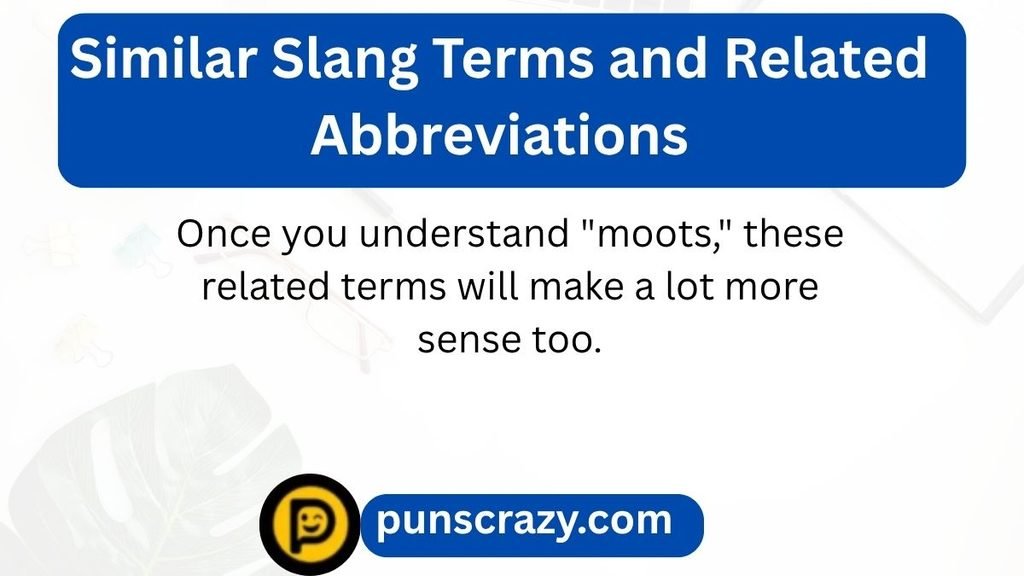 Similar Slang Terms and Related Abbreviations

Once you understand "moots," these related terms will make a lot more sense too.

punscrazy.com